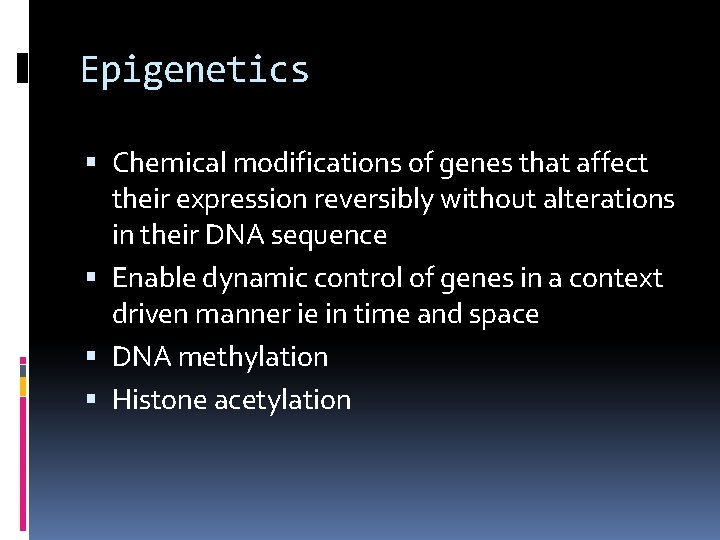 Epigenetics

• Chemical modifications of genes that affect their expression reversibly without alterations in their DNA sequence
• Enable dynamic control of genes in a context driven manner ie in time and space
• DNA methylation
• Histone acetylation